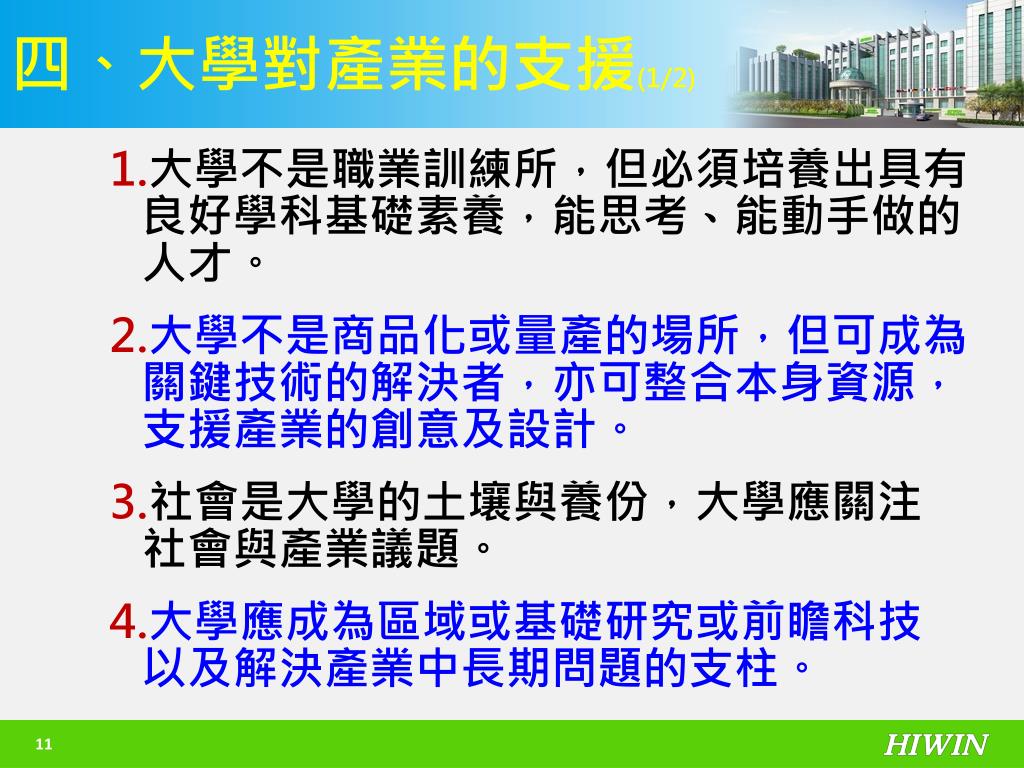 四、大學對產業的支援(1/2)

1.大學不是職業訓練所，但必須培養出具有良好學科基礎素養，能思考、能動手做的人才。

2.大學不是商品化或量產的場所，但可成為關鍵技術的解決者，亦可整合本身資源，支援產業的創意及設計。

3.社會是大學的土壤與養份，大學應關注社會與產業議題。

4.大學應成為區域或基礎研究或前瞻科技以及解決產業中長期問題的支柱。

11

HIWIN